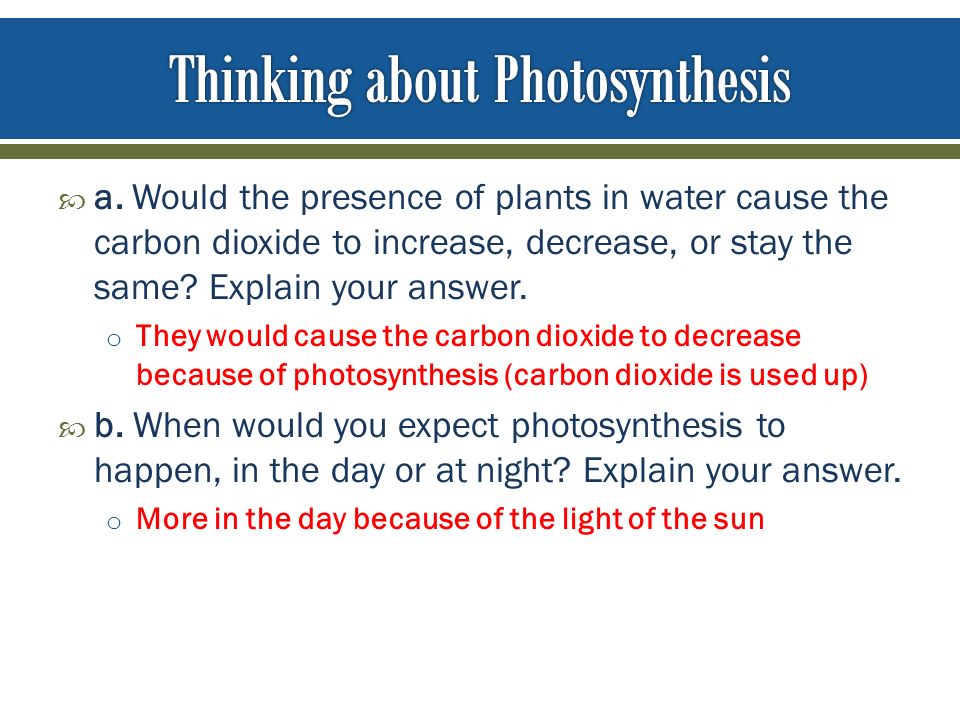 Thinking about Photosynthesis

a. Would the presence of plants in water cause the carbon dioxide to increase, decrease, or stay the same? Explain your answer.

They would cause the carbon dioxide to decrease because of photosynthesis (carbon dioxide is used up)

b. When would you expect photosynthesis to happen, in the day or at night? Explain your answer.

More in the day because of the light of the sun